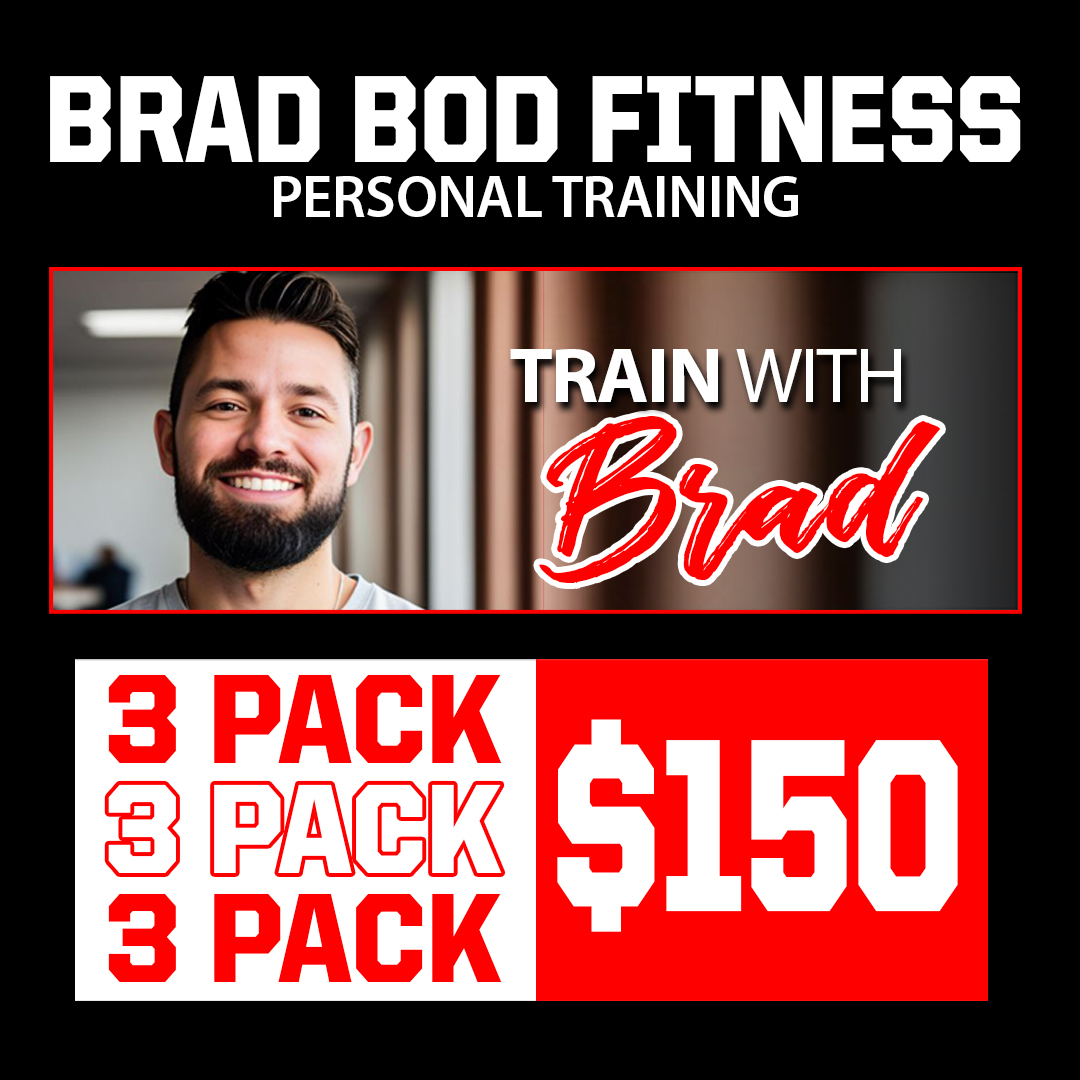 BRAD BOD FITNESS
PERSONAL TRAINING

TRAIN WITH
Brad

3 PACK
3 PACK
3 PACK

$150